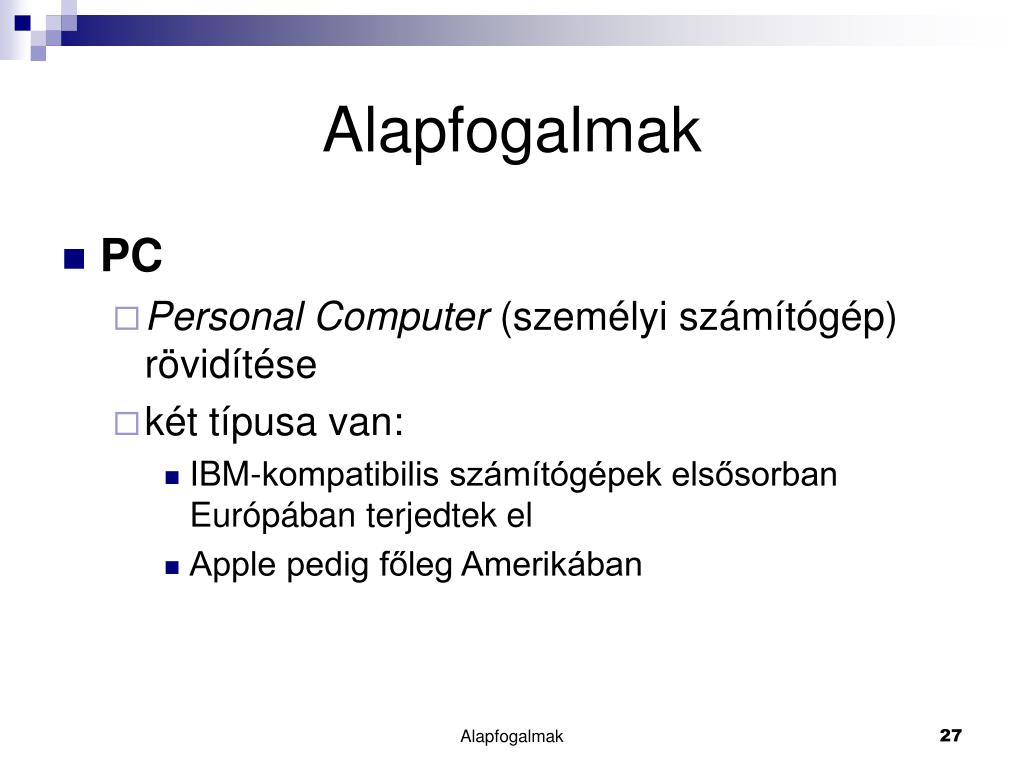 Alapfogalmak

PC

Personal Computer (személyi számítógép) rövidítése

két típusa van:

IBM-kompatibilis számítógépek elsősorban Európában terjedtek el

Apple pedig főleg Amerikában

Alapfogalmak

27